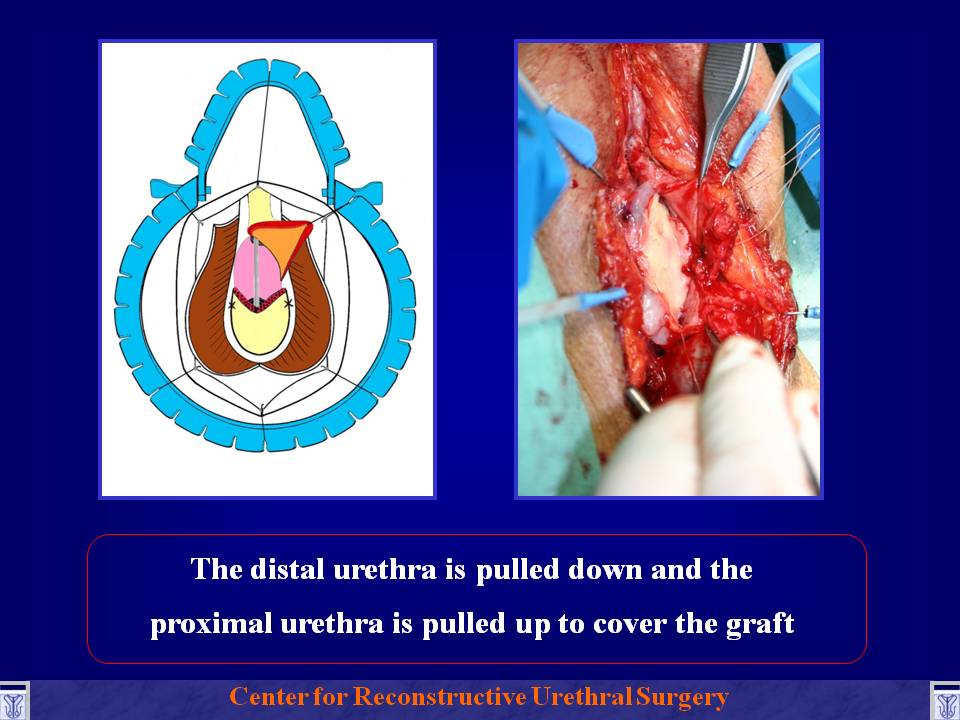 The distal urethra is pulled down and the proximal urethra is pulled up to cover the graft

Center for Reconstructive Urethral Surgery